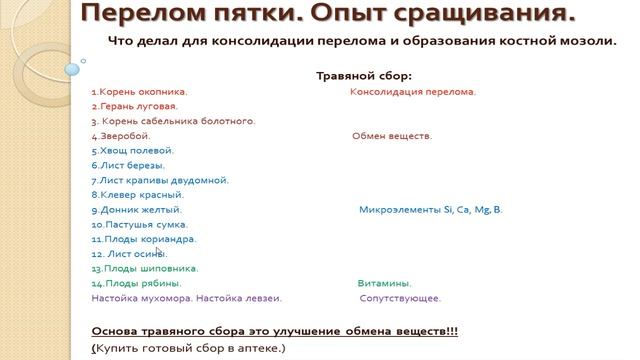 Перелом пятки. Опыт сращивания.

Что делал для консолидации перелома и образования костной мозоли.

Травяной сбор:

1.Корень окопника. Консолидация перелома.
2.Герань луговая.
3. Корень сабельника болотного.
4.Зверобой. Обмен веществ.
5.Хвощ полевой.
6.Лист березы.
7.Лист крапивы двудомной.
8.Клевер красный.
9.Донник желтый. Микроэлементы Si, Ca, Mg, B.
10.Пастушья сумка.
11.Плоды кориандра.
12. Лист осины.
13.Плоды шиповника.
14.Плоды рябины. Витамины.
Настойка мухомора. Настойка левзеи. Сопутствующее.

Основа травяного сбора это улучшение обмена веществ!!!
(Купить готовый сбор в аптеке.)